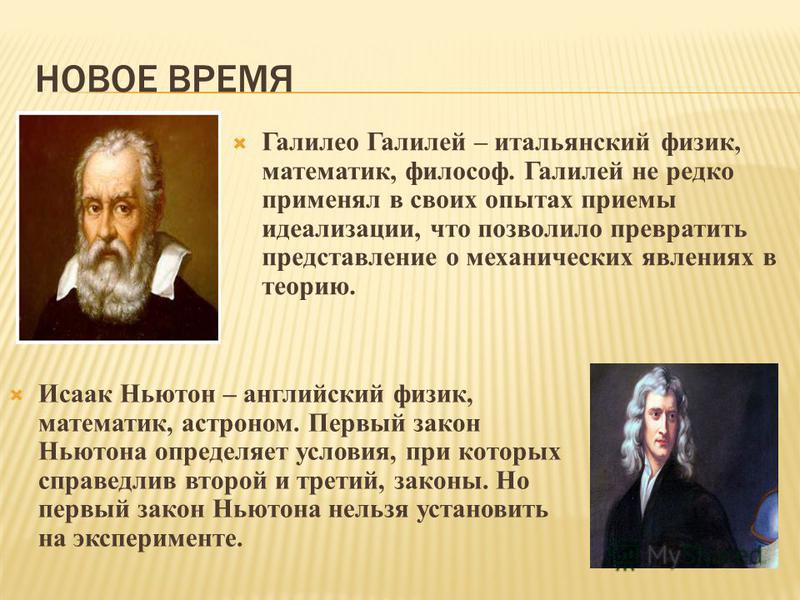 НОВОЕ ВРЕМЯ

Галилео Галилей – итальянский физик, математик, философ. Галилей не редко применял в своих опытах приемы идеализации, что позволило превратить представление о механических явлениях в теорию.

Исаак Ньютон – английский физик, математик, астроном. Первый закон Ньютона определяет условия, при которых справедлив второй и третий, законы. Но первый закон Ньютона нельзя установить на эксперименте.

MyShared